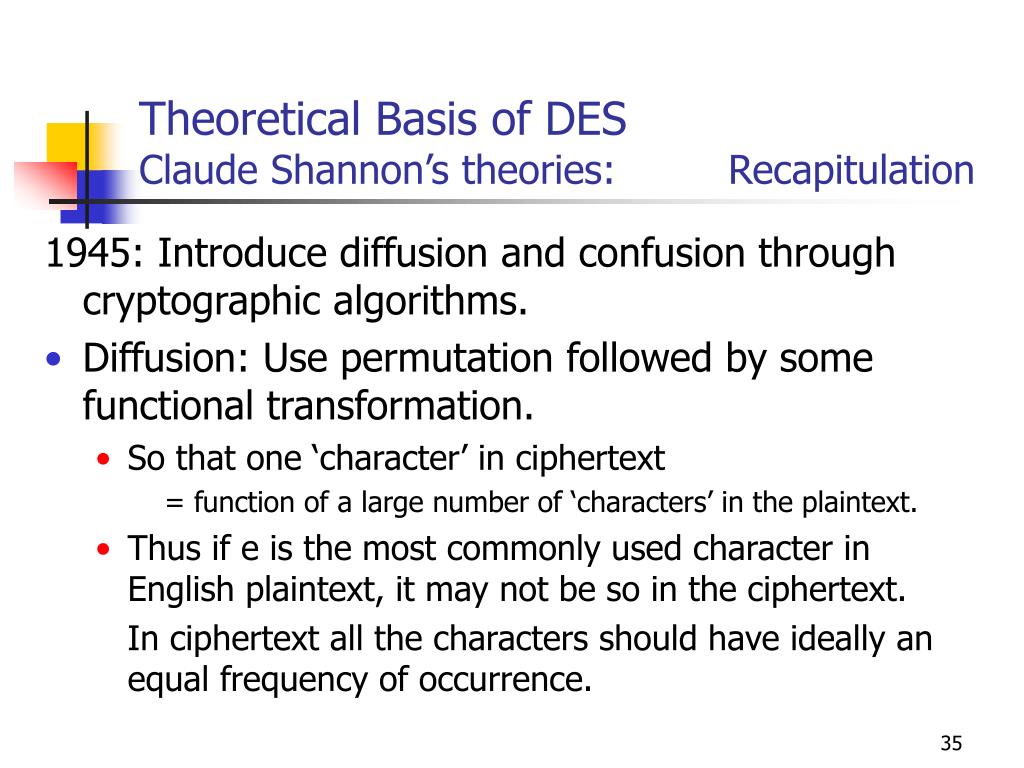 Theoretical Basis of DES
Claude Shannon’s theories: Recapitulation

1945: Introduce diffusion and confusion through cryptographic algorithms.

• Diffusion: Use permutation followed by some functional transformation.
  • So that one ‘character’ in ciphertext
    = function of a large number of ‘characters’ in the plaintext.
  • Thus if e is the most commonly used character in English plaintext, it may not be so in the ciphertext.
    In ciphertext all the characters should have ideally an equal frequency of occurrence.

35